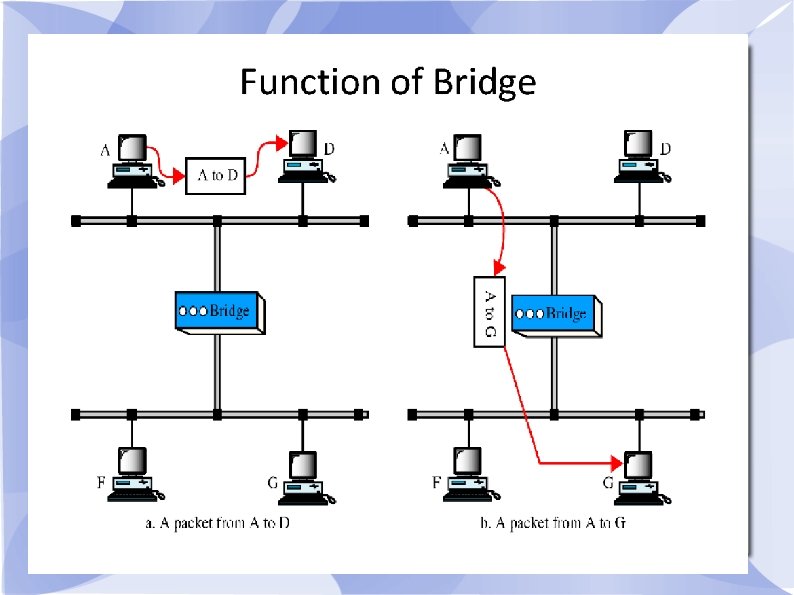 Function of Bridge

A

A to D

D

Bridge

F

G

a. A packet from A to D

A

D

A to G

Bridge

F

G

b. A packet from A to G